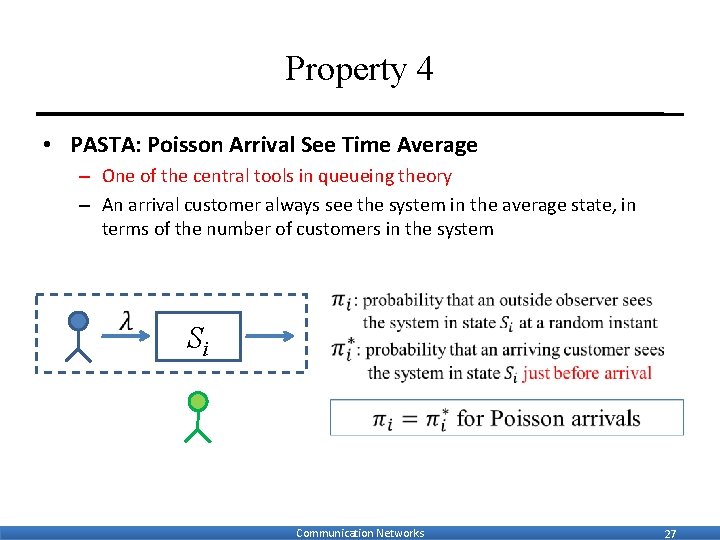 Property 4

• PASTA: Poisson Arrival See Time Average
– One of the central tools in queueing theory
– An arrival customer always see the system in the average state, in terms of the number of customers in the system

$\lambda$

$S_i$

$\pi_i$: probability that an outside observer sees the system in state $S_i$ at a random instant
$\pi_i^*$: probability that an arriving customer sees the system in state $S_i$ just before arrival

$\pi_i = \pi_i^*$ for Poisson arrivals

Communication Networks 27